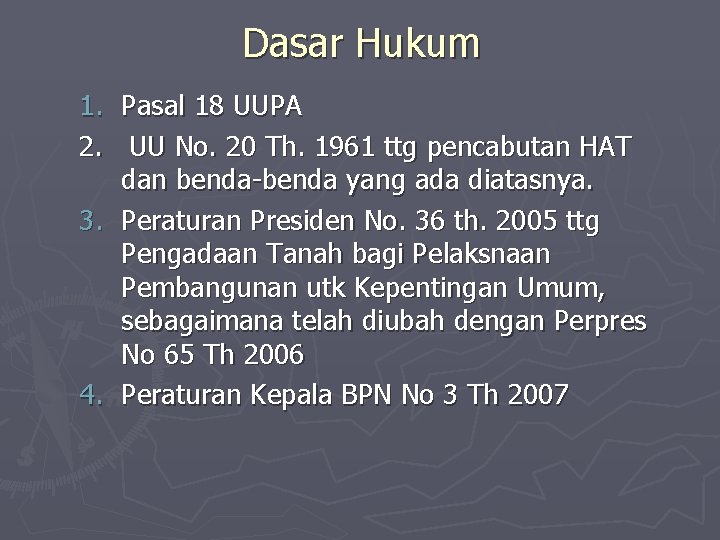 Dasar Hukum

1. Pasal 18 UUPA
2. UU No. 20 Th. 1961 ttg pencabutan HAT dan benda-benda yang ada diatasnya.
3. Peraturan Presiden No. 36 th. 2005 ttg Pengadaan Tanah bagi Pelaksnaan Pembangunan utk Kepentingan Umum, sebagaimana telah diubah dengan Perpres No 65 Th 2006
4. Peraturan Kepala BPN No 3 Th 2007